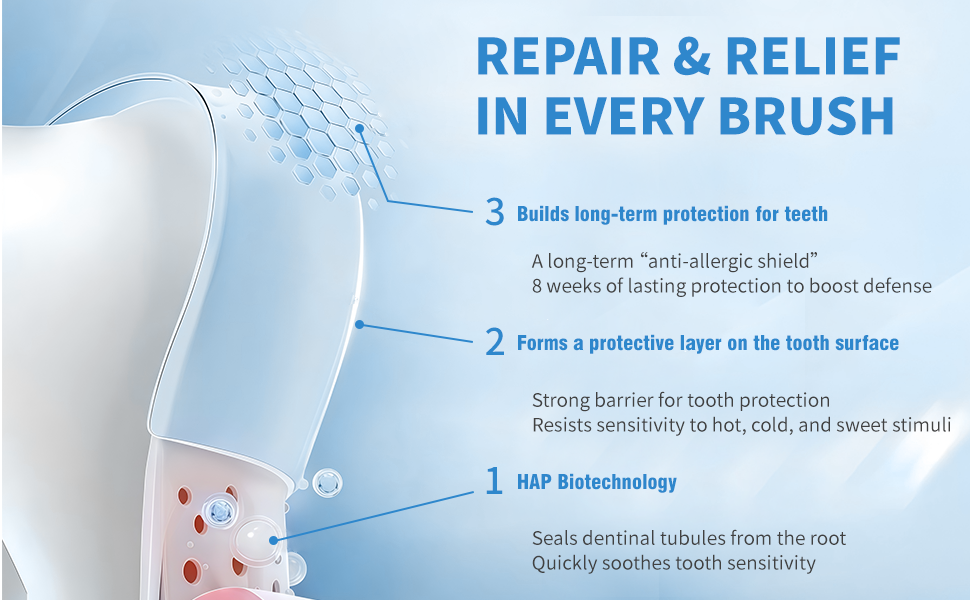 REPAIR & RELIEF IN EVERY BRUSH

3 Builds long-term protection for teeth

A long-term “anti-allergic shield”
8 weeks of lasting protection to boost defense

2 Forms a protective layer on the tooth surface

Strong barrier for tooth protection
Resists sensitivity to hot, cold, and sweet stimuli

1 HAP Biotechnology

Seals dentinal tubules from the root
Quickly soothes tooth sensitivity